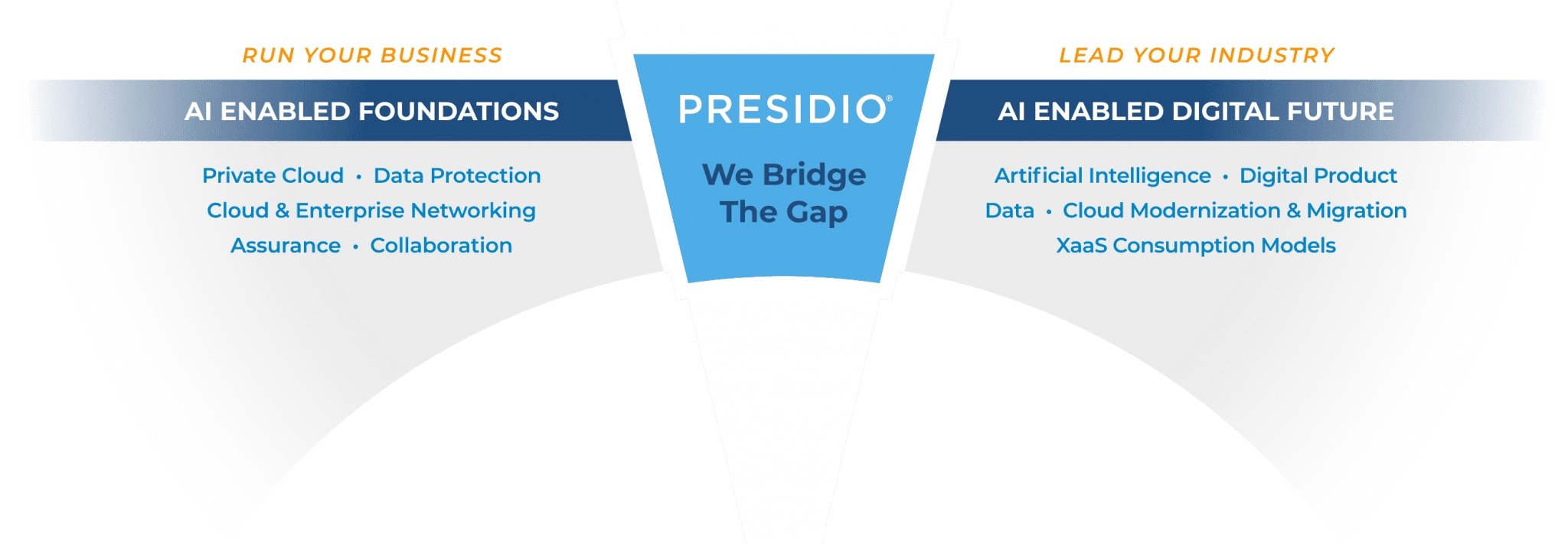 RUN YOUR BUSINESS

AI ENABLED FOUNDATIONS

Private Cloud • Data Protection
Cloud & Enterprise Networking
Assurance • Collaboration

PRESIDIO®

We Bridge The Gap

LEAD YOUR INDUSTRY

AI ENABLED DIGITAL FUTURE

Artificial Intelligence • Digital Product
Data • Cloud Modernization & Migration
XaaS Consumption Models